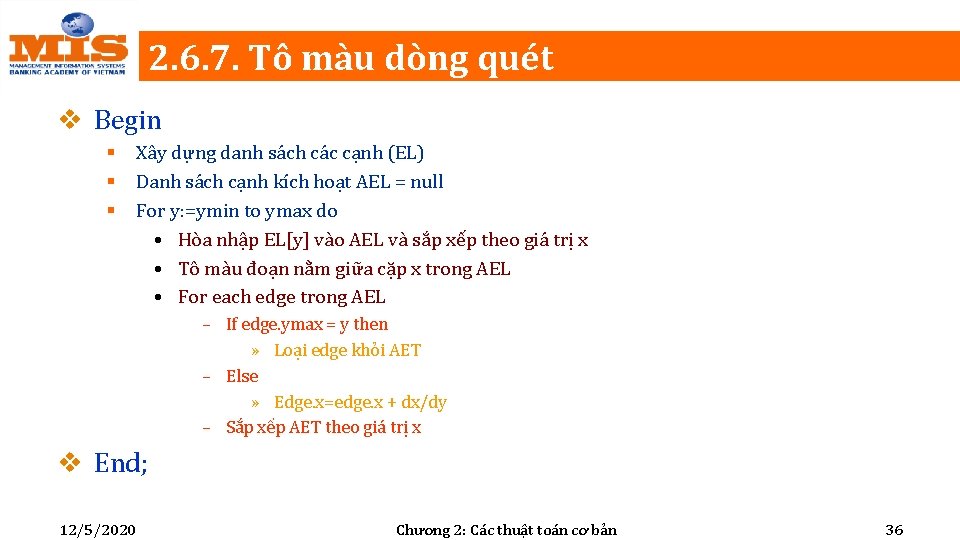 MIS
MANAGEMENT INFORMATION SYSTEMS
BANKING ACADEMY OF VIETNAM

2.6.7. Tô màu dòng quét

❖ Begin

▪ Xây dựng danh sách các cạnh (EL)
▪ Danh sách cạnh kích hoạt AEL = null
▪ For y:=ymin to ymax do
• Hòa nhập EL[y] vào AEL và sắp xếp theo giá trị x
• Tô màu đoạn nằm giữa cặp x trong AEL
• For each edge trong AEL
– If edge.ymax = y then
» Loại edge khỏi AET
– Else
» Edge.x=edge.x + dx/dy
– Sắp xếp AET theo giá trị x

❖ End;

12/5/2020

Chương 2: Các thuật toán cơ bản

36